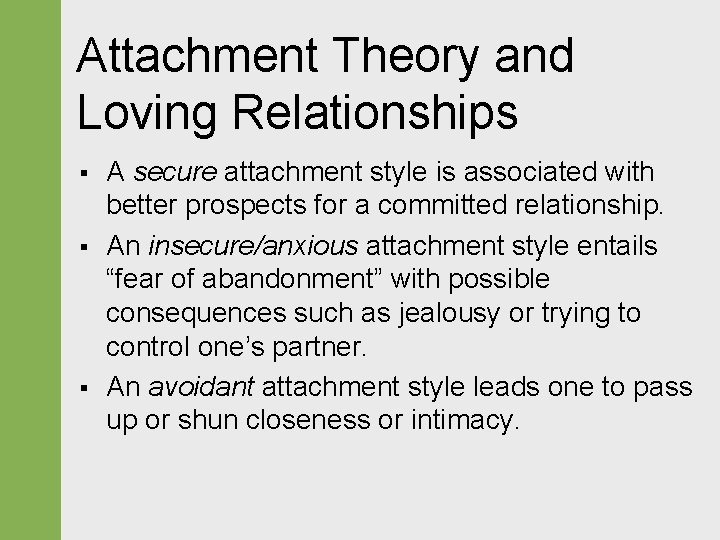 Attachment Theory and Loving Relationships

▪ A secure attachment style is associated with better prospects for a committed relationship.

▪ An insecure/anxious attachment style entails “fear of abandonment” with possible consequences such as jealousy or trying to control one’s partner.

▪ An avoidant attachment style leads one to pass up or shun closeness or intimacy.